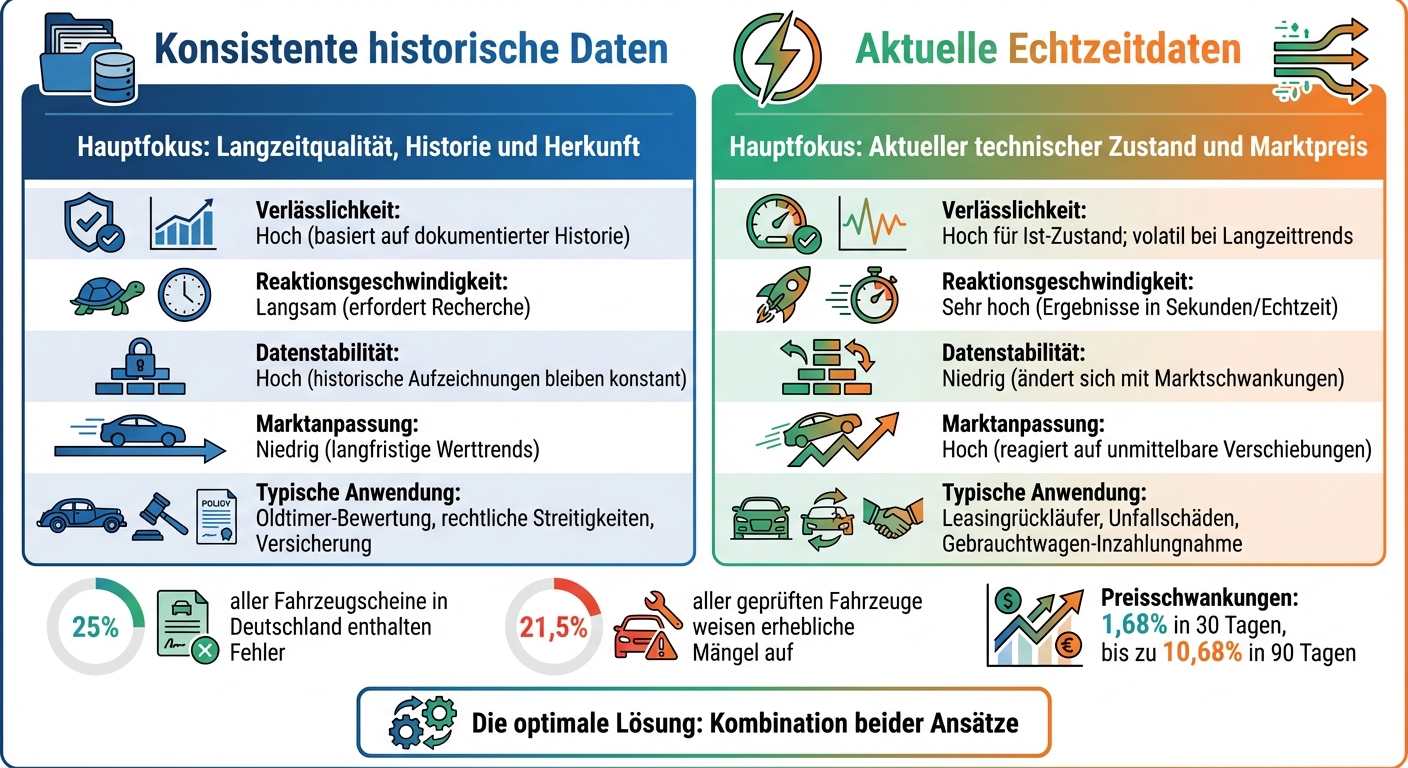 Konsistente historische Daten

Hauptfokus: Langzeitqualität, Historie und Herkunft

Verlässlichkeit:
Hoch (basiert auf dokumentierter Historie)

Reaktionsgeschwindigkeit:
Langsam (erfordert Recherche)

Datenstabilität:
Hoch (historische Aufzeichnungen bleiben konstant)

Marktanpassung:
Niedrig (langfristige Werttrends)

POLICY

Typische Anwendung:
Oldtimer-Bewertung, rechtliche Streitigkeiten, Versicherung

Aktuelle Echtzeitdaten

Hauptfokus: Aktueller technischer Zustand und Marktpreis

Verlässlichkeit:
Hoch für Ist-Zustand; volatil bei Langzeittrends

Reaktionsgeschwindigkeit:
Sehr hoch (Ergebnisse in Sekunden/Echtzeit)

Datenstabilität:
Niedrig (ändert sich mit Marktschwankungen)

Marktanpassung:
Hoch (reagiert auf unmittelbare Verschiebungen)

Typische Anwendung:
Leasingrückläufer, Unfallschäden, Gebrauchtwagen-Inzahlungnahme

25% aller Fahrzeugscheine in Deutschland enthalten Fehler

21,5% aller geprüften Fahrzeuge weisen erhebliche Mängel auf

Preisschwankungen:
1,68% in 30 Tagen,
bis zu 10,68% in 90 Tagen

Die optimale Lösung: Kombination beider Ansätze